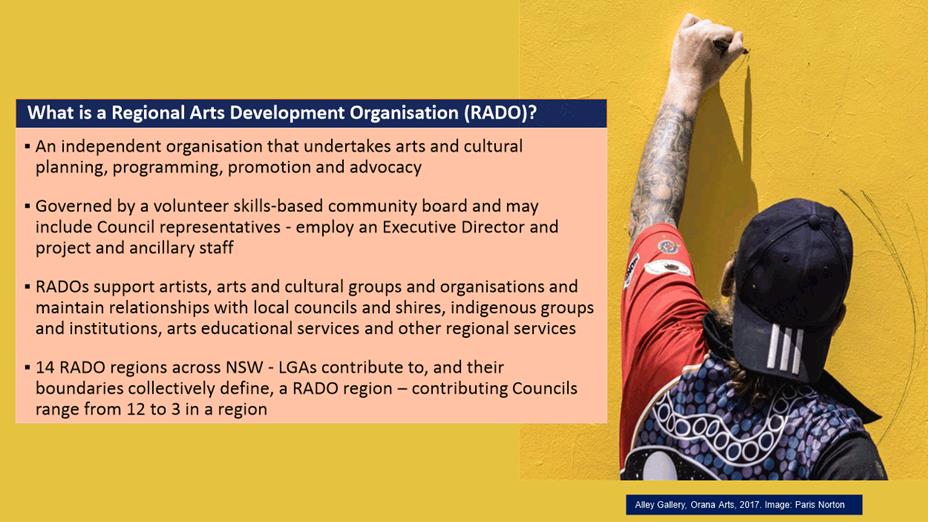 What is a Regional Arts Development Organisation (RADO)?

▪ An independent organisation that undertakes arts and cultural planning, programming, promotion and advocacy

▪ Governed by a volunteer skills-based community board and may include Council representatives - employ an Executive Director and project and ancillary staff

▪ RADOs support artists, arts and cultural groups and organisations and maintain relationships with local councils and shires, indigenous groups and institutions, arts educational services and other regional services

▪ 14 RADO regions across NSW - LGAs contribute to, and their boundaries collectively define, a RADO region – contributing Councils range from 12 to 3 in a region

Alley Gallery, Orana Arts, 2017. Image: Paris Norton